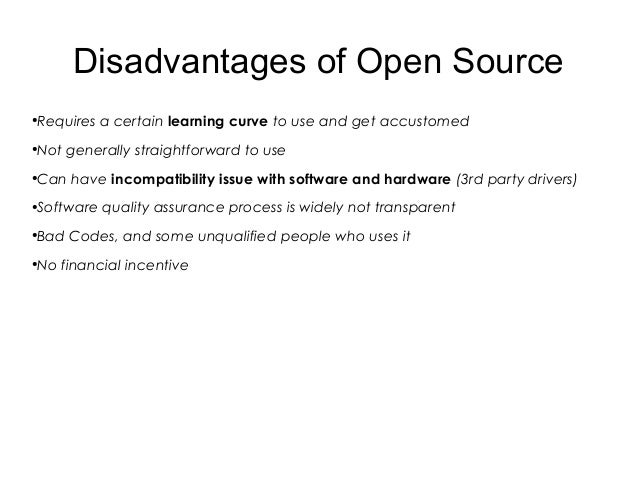 Disadvantages of Open Source

•Requires a certain learning curve to use and get accustomed

•Not generally straightforward to use

•Can have incompatibility issue with software and hardware (3rd party drivers)

•Software quality assurance process is widely not transparent

•Bad Codes, and some unqualified people who uses it

•No financial incentive